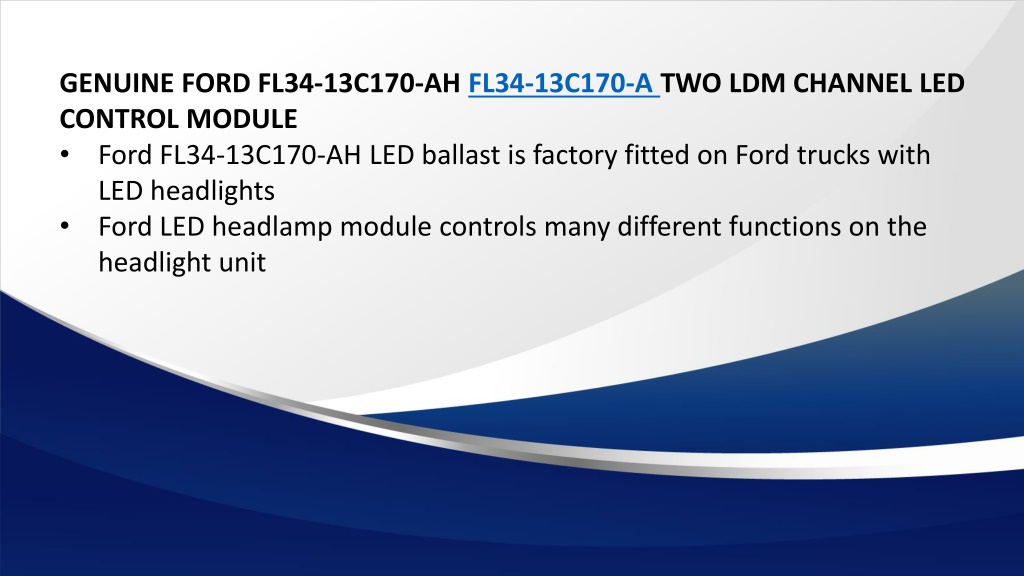 GENUINE FORD FL34-13C170-AH FL34-13C170-A TWO LDM CHANNEL LED CONTROL MODULE

• Ford FL34-13C170-AH LED ballast is factory fitted on Ford trucks with LED headlights
• Ford LED headlamp module controls many different functions on the headlight unit